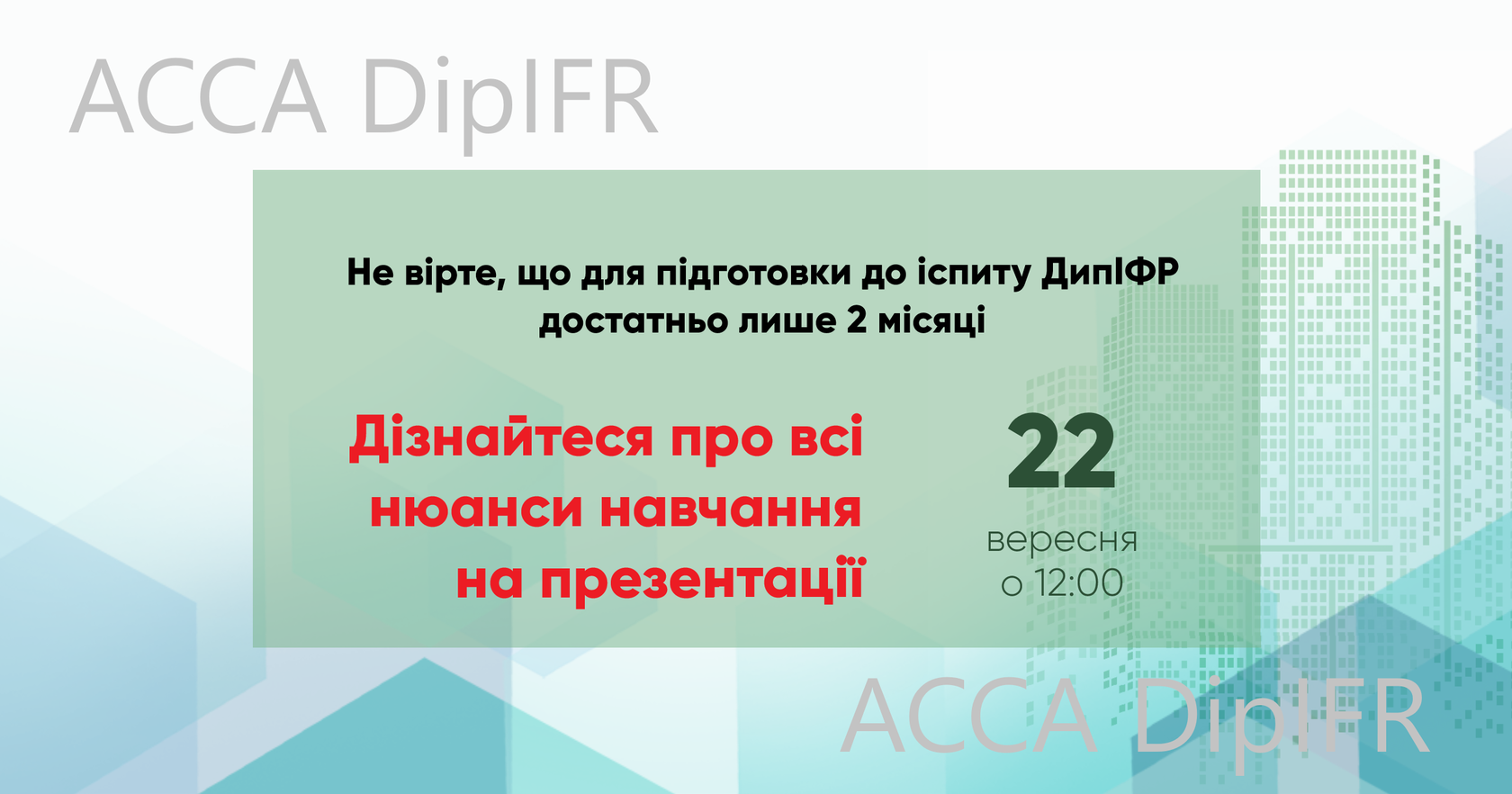 ACCA DipIFR

Не вірте, що для підготовки до іспиту ДипІФР достатньо лише 2 місяці

Дізнайтеся про всі нюанси навчання на презентації

22
вересня
о 12:00

ACCA DipIFR